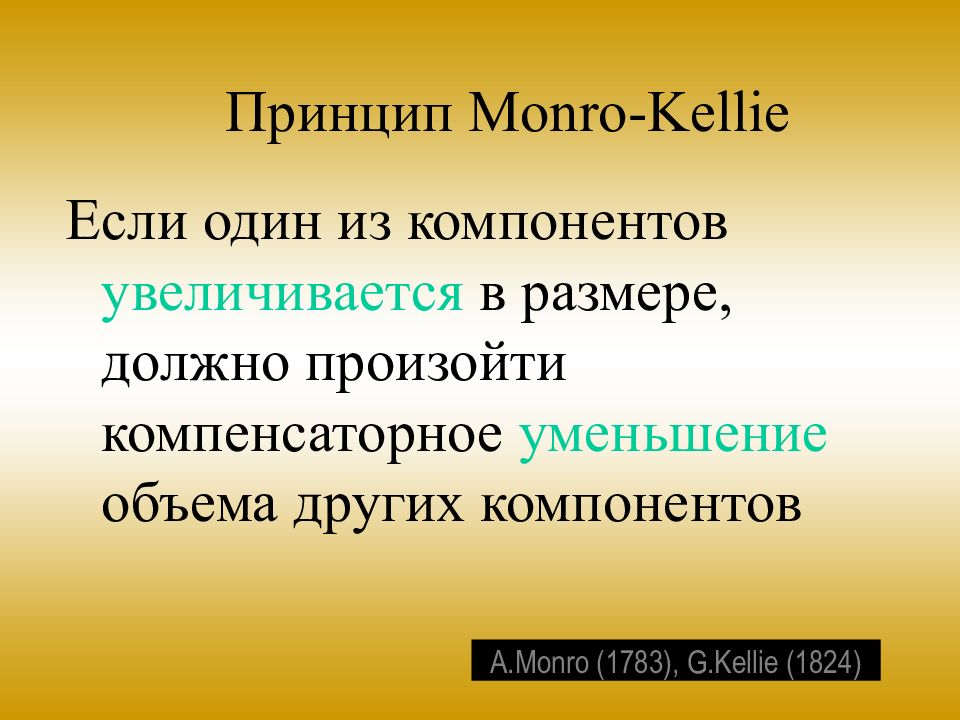 Принцип Monro-Kellie

Если один из компонентов увеличивается в размере, должно произойти компенсаторное уменьшение объема других компонентов

A.Monro (1783), G.Kellie (1824)